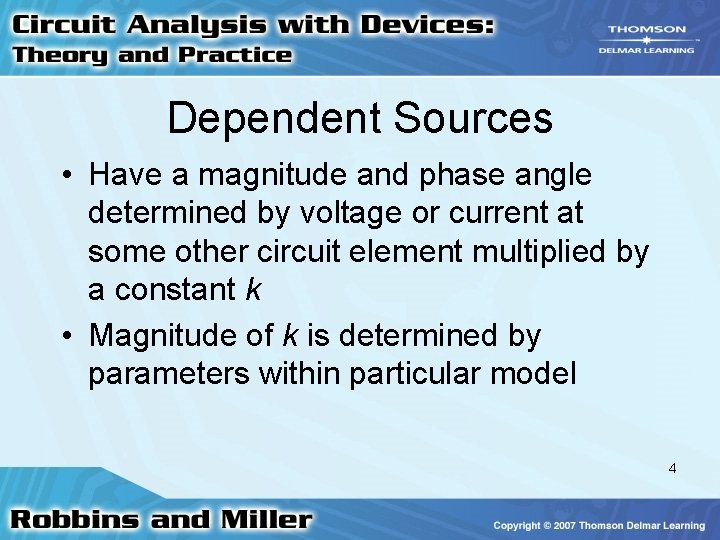 Circuit Analysis with Devices:
Theory and Practice

THOMSON
DELMAR LEARNING

Dependent Sources

• Have a magnitude and phase angle determined by voltage or current at some other circuit element multiplied by a constant $k$

• Magnitude of $k$ is determined by parameters within particular model

4

Robbins and Miller

Copyright © 2007 Thomson Delmar Learning